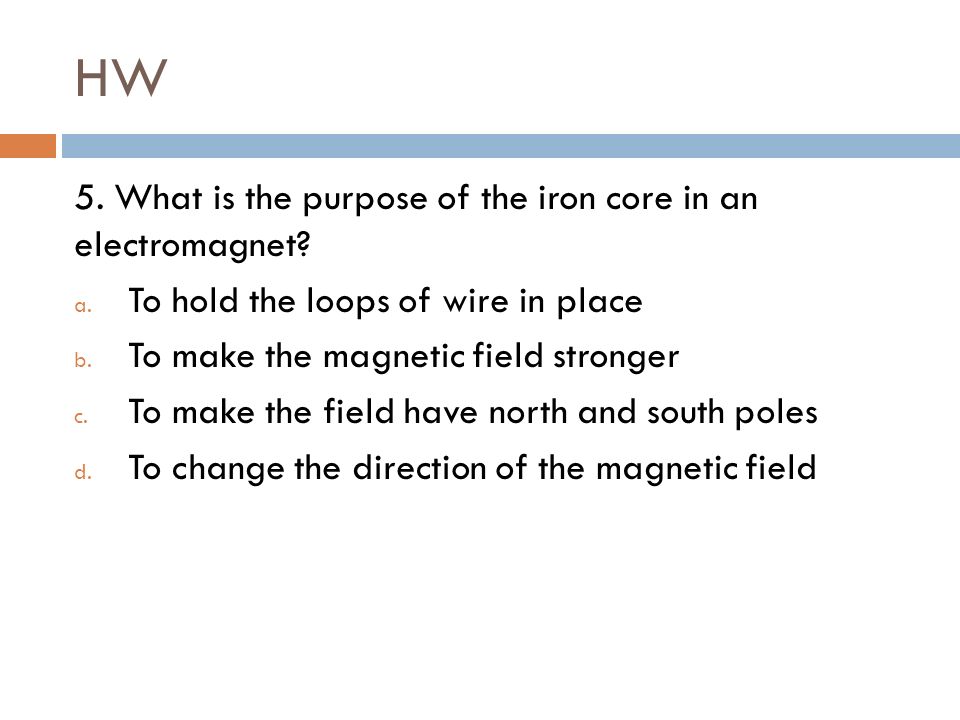 HW

5. What is the purpose of the iron core in an electromagnet?

a. To hold the loops of wire in place
b. To make the magnetic field stronger
c. To make the field have north and south poles
d. To change the direction of the magnetic field